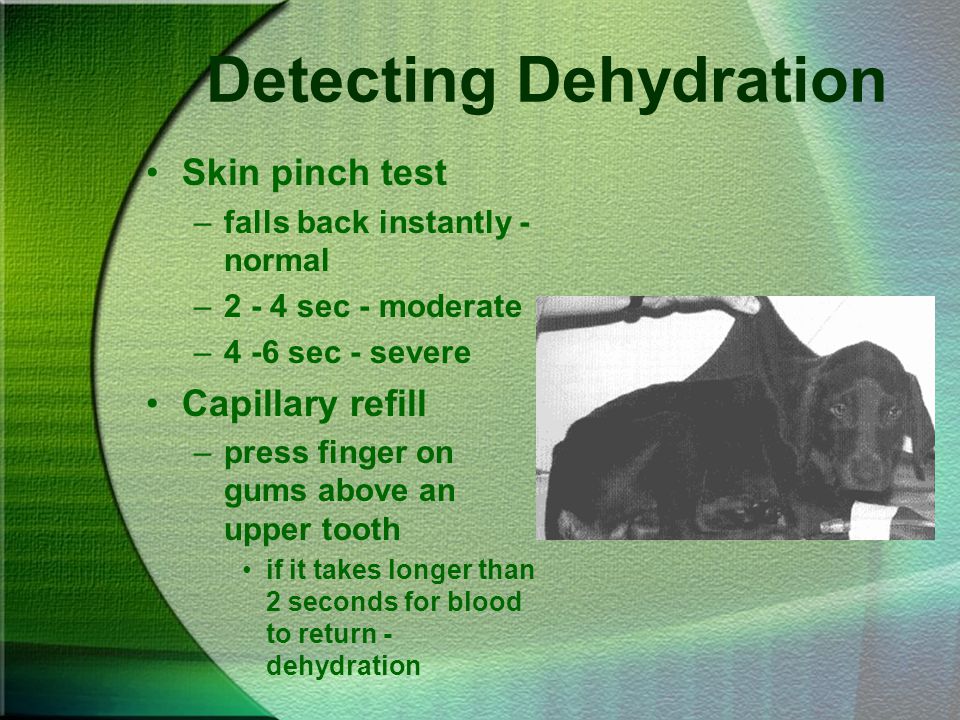 Detecting Dehydration

• Skin pinch test
  – falls back instantly - normal
  – 2 - 4 sec - moderate
  – 4 -6 sec - severe
• Capillary refill
  – press finger on gums above an upper tooth
    • if it takes longer than 2 seconds for blood to return - dehydration